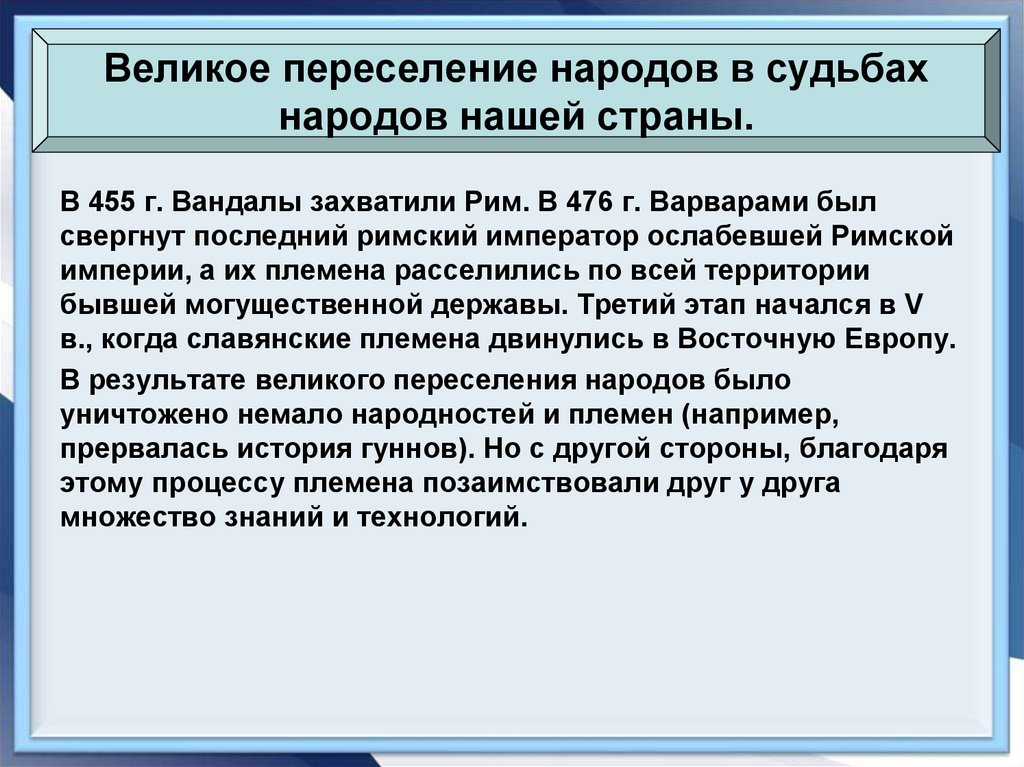 Великое переселение народов в судьбах народов нашей страны.

В 455 г. Вандалы захватили Рим. В 476 г. Варварами был свергнут последний римский император ослабевшей Римской империи, а их племена расселились по всей территории бывшей могущественной державы. Третий этап начался в V в., когда славянские племена двинулись в Восточную Европу.

В результате великого переселения народов было уничтожено немало народностей и племен (например, прервалась история гуннов). Но с другой стороны, благодаря этому процессу племена позаимствовали друг у друга множество знаний и технологий.